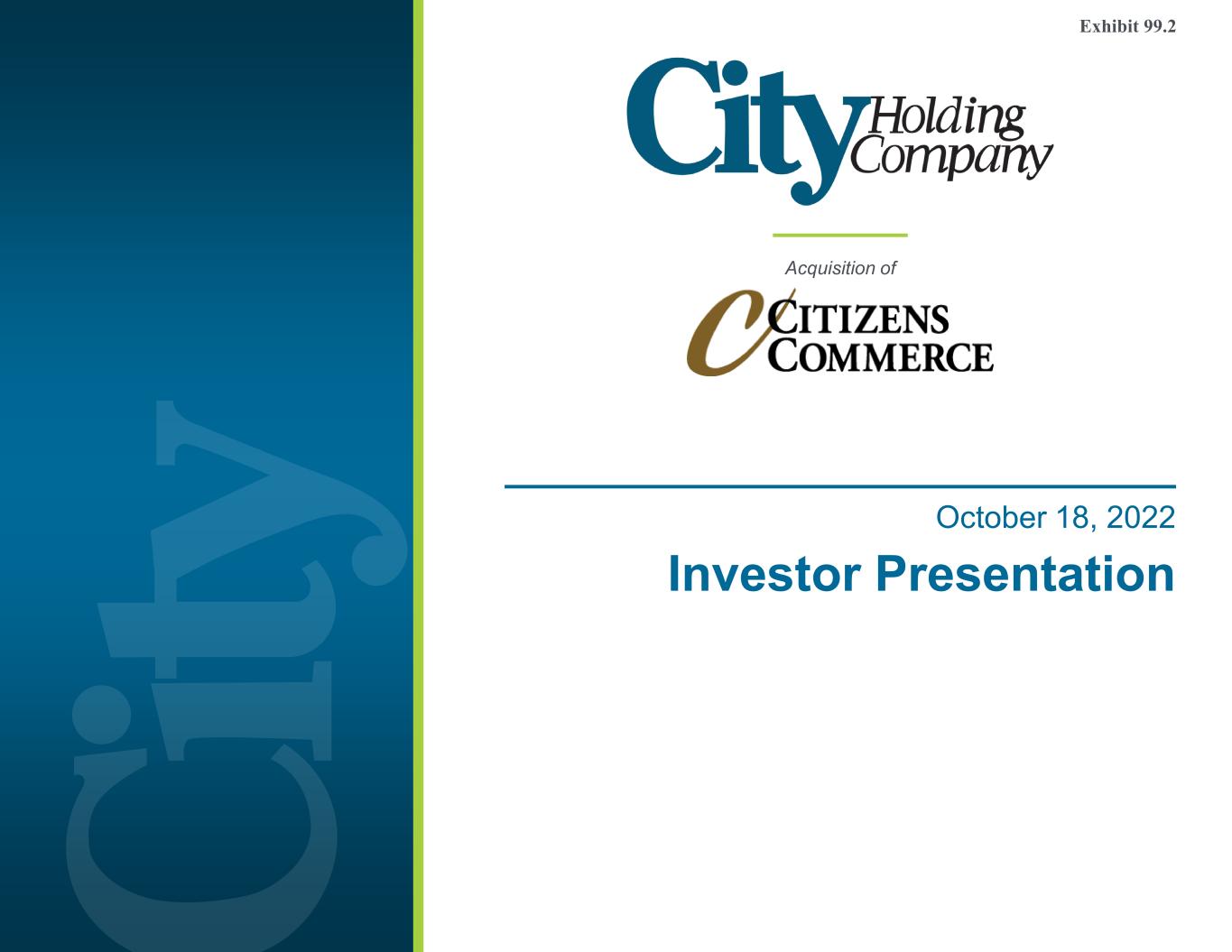 Exhibit 99.2

City Holding Company

Acquisition of

CITIZENS COMMERCE

October 18, 2022

Investor Presentation

City